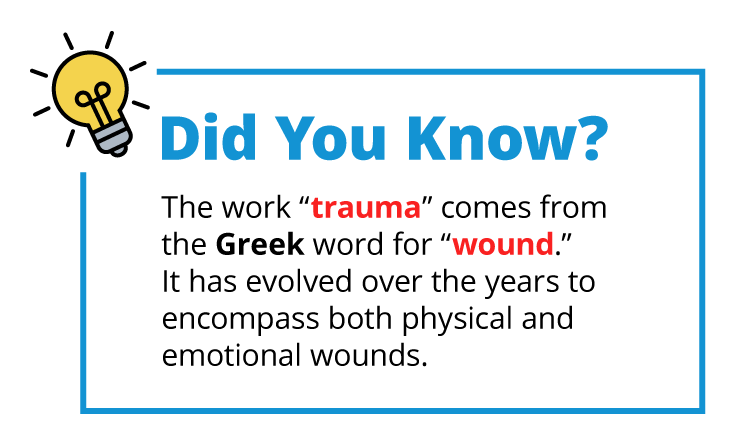 Did You Know?

The work “trauma” comes from the Greek word for “wound.” It has evolved over the years to encompass both physical and emotional wounds.